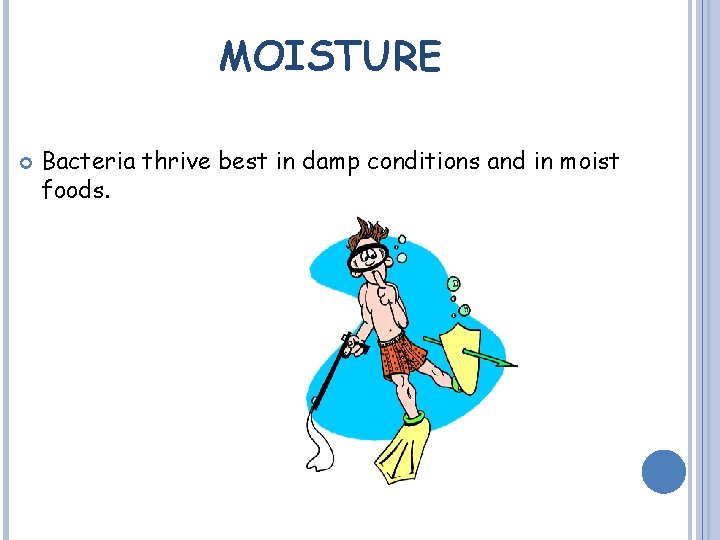 MOISTURE

Bacteria thrive best in damp conditions and in moist foods.